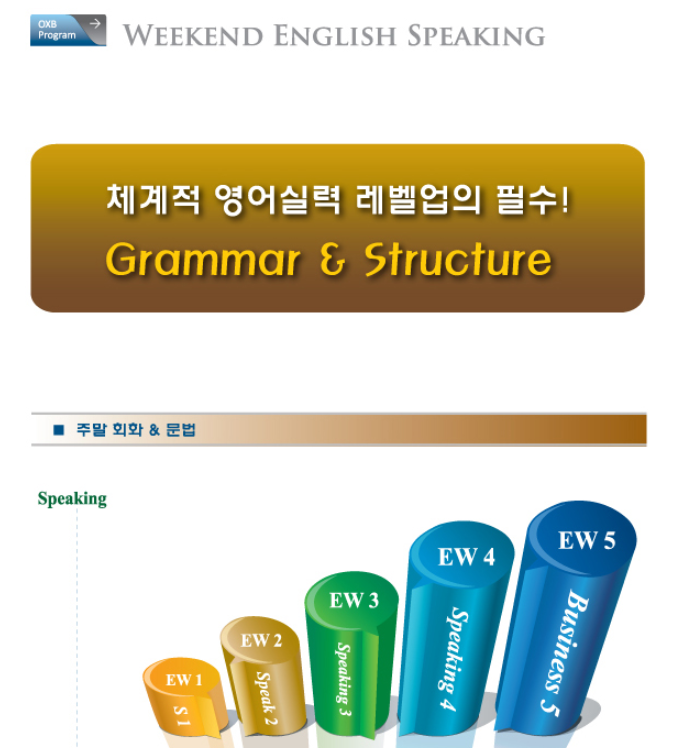 OXB Program

WEEKEND ENGLISH SPEAKING

체계적 영어실력 레벨업의 필수!

Grammar & Structure

■ 주말 회화 & 문법

Speaking

EW 1
S 1

EW 2
Speak 2

EW 3
Speaking 3

EW 4
Speaking 4

EW 5
Business 5